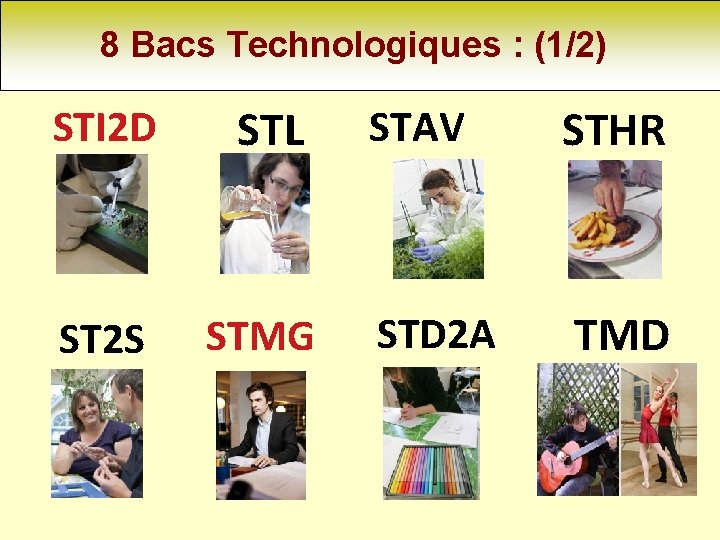 8 Bacs Technologiques : (1/2)

STI2D

STL

STAV

STHR

ST2S

STMG

STD2A

TMD